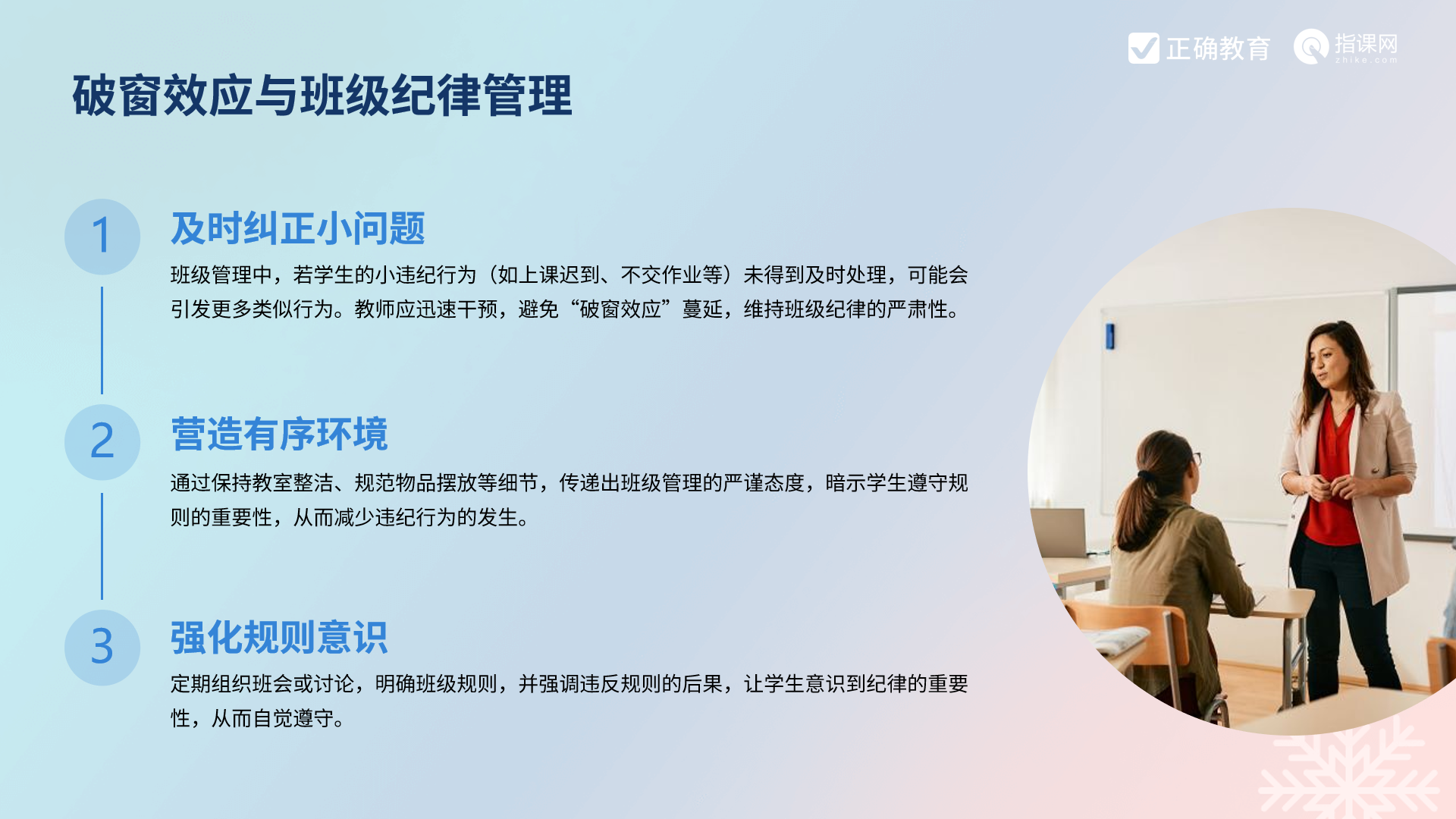 正确教育 指课网 zhike.com

破窗效应与班级纪律管理

1
及时纠正小问题
班级管理中，若学生的小违纪行为（如上课迟到、不交作业等）未得到及时处理，可能会引发更多类似行为。教师应迅速干预，避免“破窗效应”蔓延，维持班级纪律的严肃性。

2
营造有序环境
通过保持教室整洁、规范物品摆放等细节，传递出班级管理的严谨态度，暗示学生遵守规则的重要性，从而减少违纪行为的发生。

3
强化规则意识
定期组织班会或讨论，明确班级规则，并强调违反规则的后果，让学生意识到纪律的重要性，从而自觉遵守。